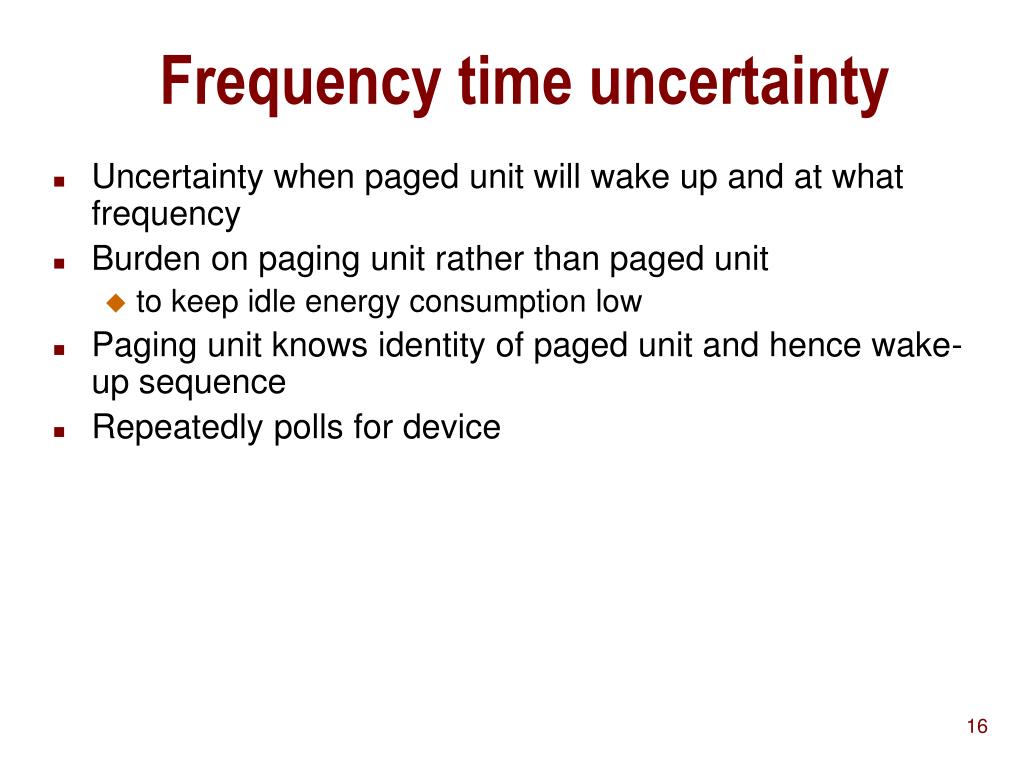 Frequency time uncertainty

- Uncertainty when paged unit will wake up and at what frequency
- Burden on paging unit rather than paged unit
  - to keep idle energy consumption low
- Paging unit knows identity of paged unit and hence wake-up sequence
- Repeatedly polls for device

16